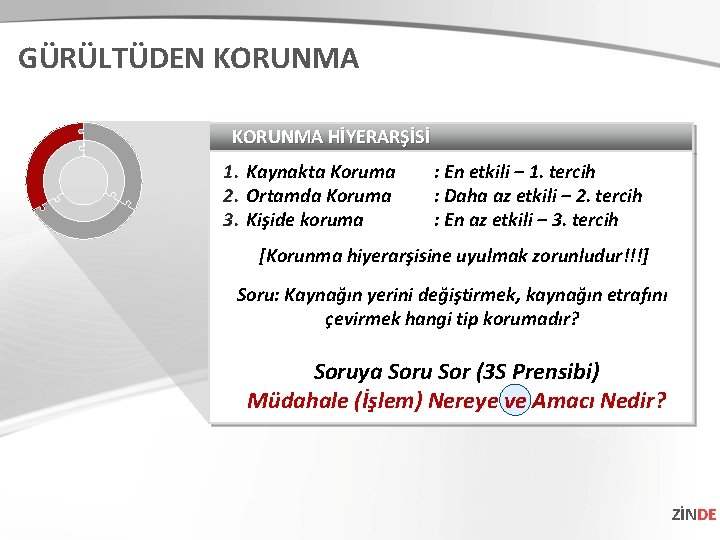 GÜRÜLTÜDEN KORUNMA

KORUNMA HİYERARŞİSİ

1. Kaynakta Koruma : En etkili – 1. tercih
2. Ortamda Koruma : Daha az etkili – 2. tercih
3. Kişide koruma : En az etkili – 3. tercih

[Korunma hiyerarşisine uyulmak zorunludur!!!]

Soru: Kaynağın yerini değiştirmek, kaynağın etrafını çevirmek hangi tip korumadır?

Soruya Soru Sor (3S Prensibi)
Müdahale (İşlem) Nereye ve Amacı Nedir?

ZİNDE